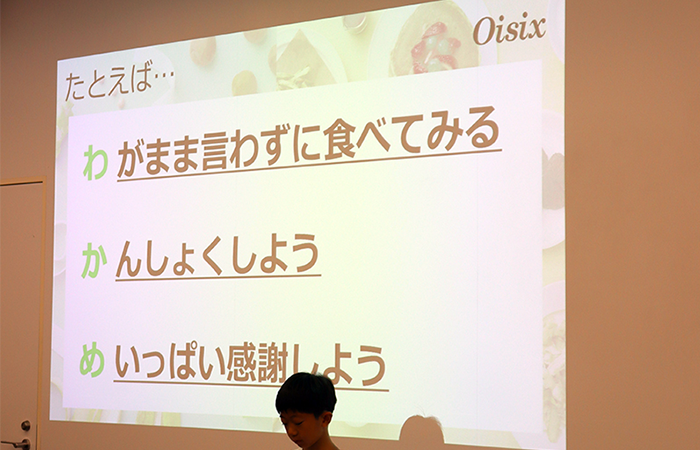 Oisix

たとえば…

わ がまま言わずに食べてみる

か んしょくしよう

め いっぱい感謝しよう